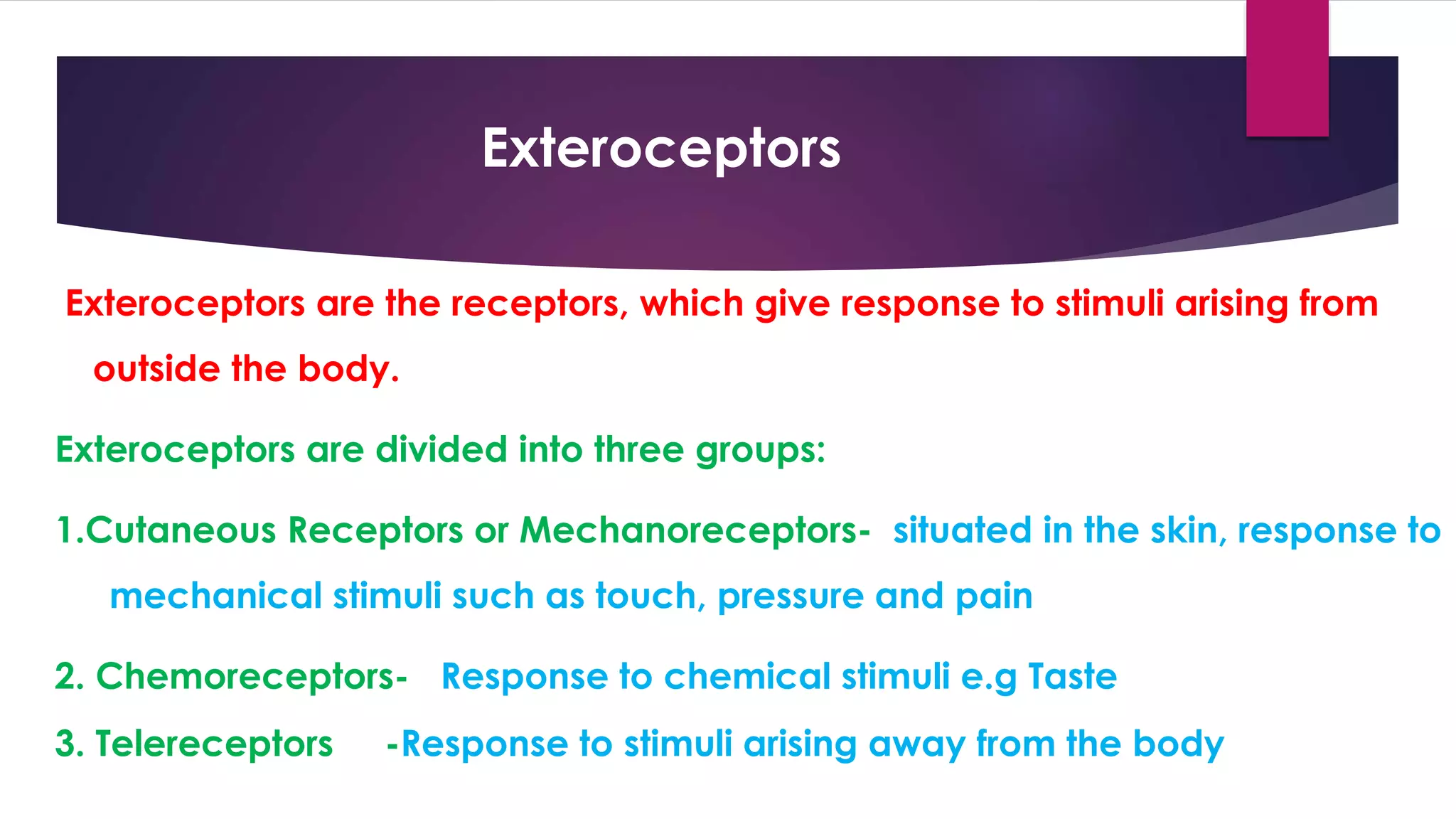 Exteroceptors

Exteroceptors are the receptors, which give response to stimuli arising from outside the body.

Exteroceptors are divided into three groups:

1.Cutaneous Receptors or Mechanoreceptors- situated in the skin, response to mechanical stimuli such as touch, pressure and pain

2. Chemoreceptors- Response to chemical stimuli e.g Taste

3. Telereceptors -Response to stimuli arising away from the body